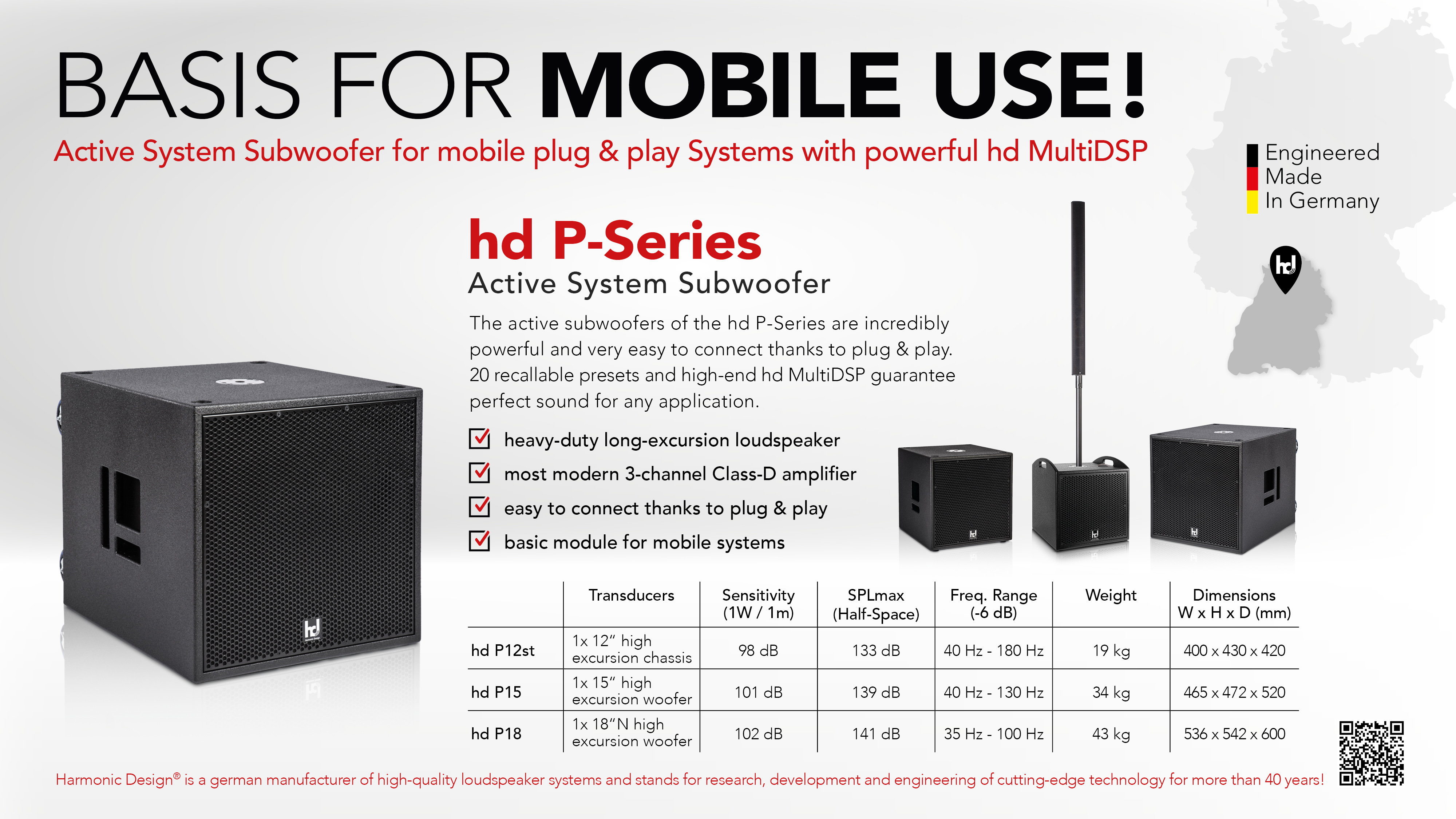 BASIS FOR MOBILE USE!

Active System Subwoofer for mobile plug & play Systems with powerful hd MultiDSP

Engineered
Made
In Germany

hd P-Series

Active System Subwoofer

The active subwoofers of the hd P-Series are incredibly powerful and very easy to connect thanks to plug & play. 20 recallable presets and high-end hd MultiDSP guarantee perfect sound for any application.

heavy-duty long-excursion loudspeaker
most modern 3-channel Class-D amplifier
easy to connect thanks to plug & play
basic module for mobile systems

| | Transducers | Sensitivity (1W / 1m) | SPLmax (Half-Space) | Freq. Range (-6 dB) | Weight | Dimensions W x H x D (mm) |
|---|---|---|---|---|---|---|
| hd P12st | 1x 12" high excursion chassis | 98 dB | 133 dB | 40 Hz - 180 Hz | 19 kg | 400 x 430 x 420 |
| hd P15 | 1x 15" high excursion woofer | 101 dB | 139 dB | 40 Hz - 130 Hz | 34 kg | 465 x 472 x 520 |
| hd P18 | 1x 18"N high excursion woofer | 102 dB | 141 dB | 35 Hz - 100 Hz | 43 kg | 536 x 542 x 600 |

Harmonic Design® is a german manufacturer of high-quality loudspeaker systems and stands for research, development and engineering of cutting-edge technology for more than 40 years!